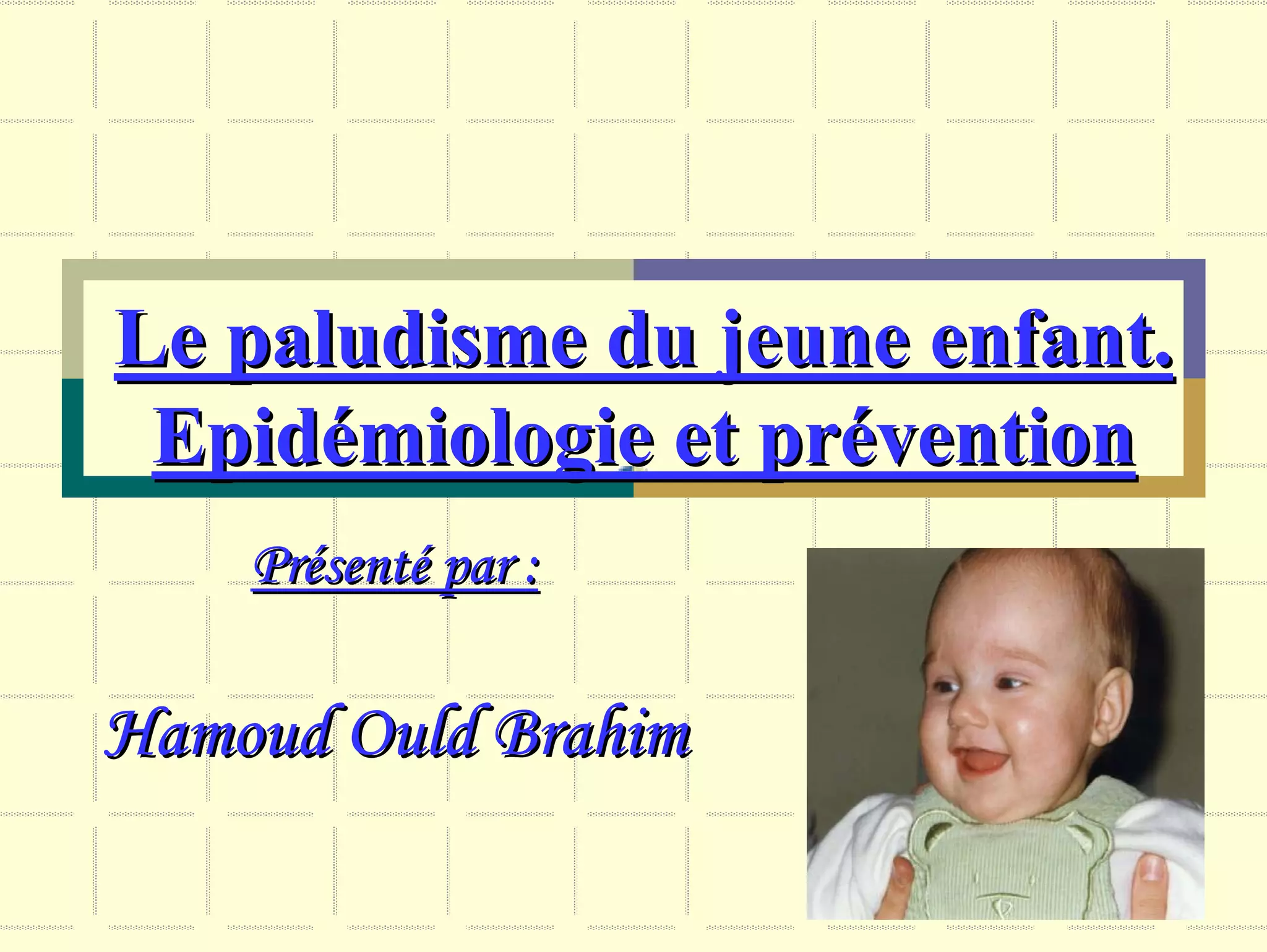 Le paludisme du jeune enfant. Epidémiologie et prévention

Présenté par :

Hamoud Ould Brahim